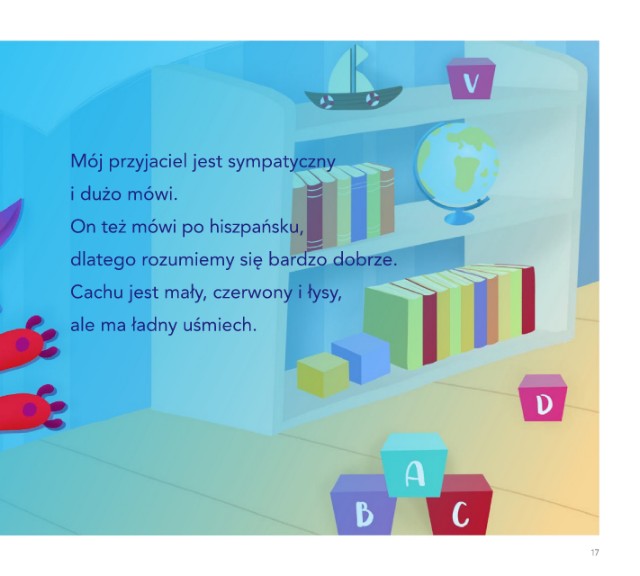 V

Mój przyjaciel jest sympatyczny
i dużo mówi.
On też mówi po hiszpańsku,
dlatego rozumiemy się bardzo dobrze.
Cachu jest mały, czerwony i łysy,
ale ma ładny uśmiech.

D

A
B
C

17